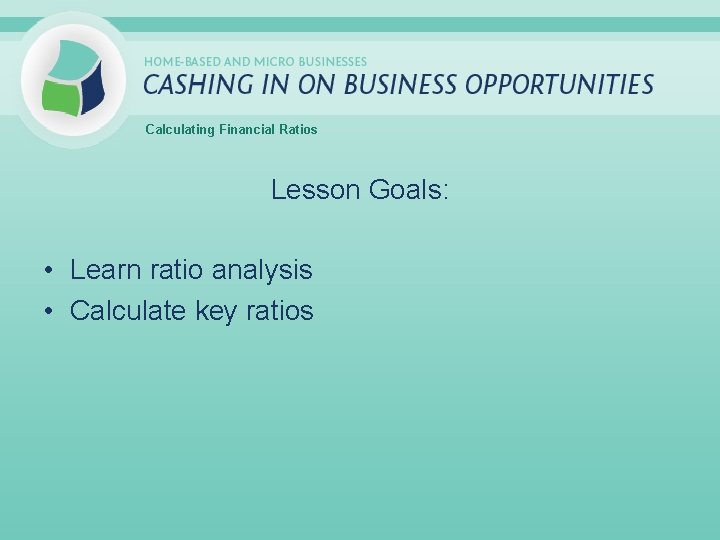 HOME-BASED AND MICRO BUSINESSES
CASHING IN ON BUSINESS OPPORTUNITIES

Calculating Financial Ratios

Lesson Goals:

• Learn ratio analysis
• Calculate key ratios